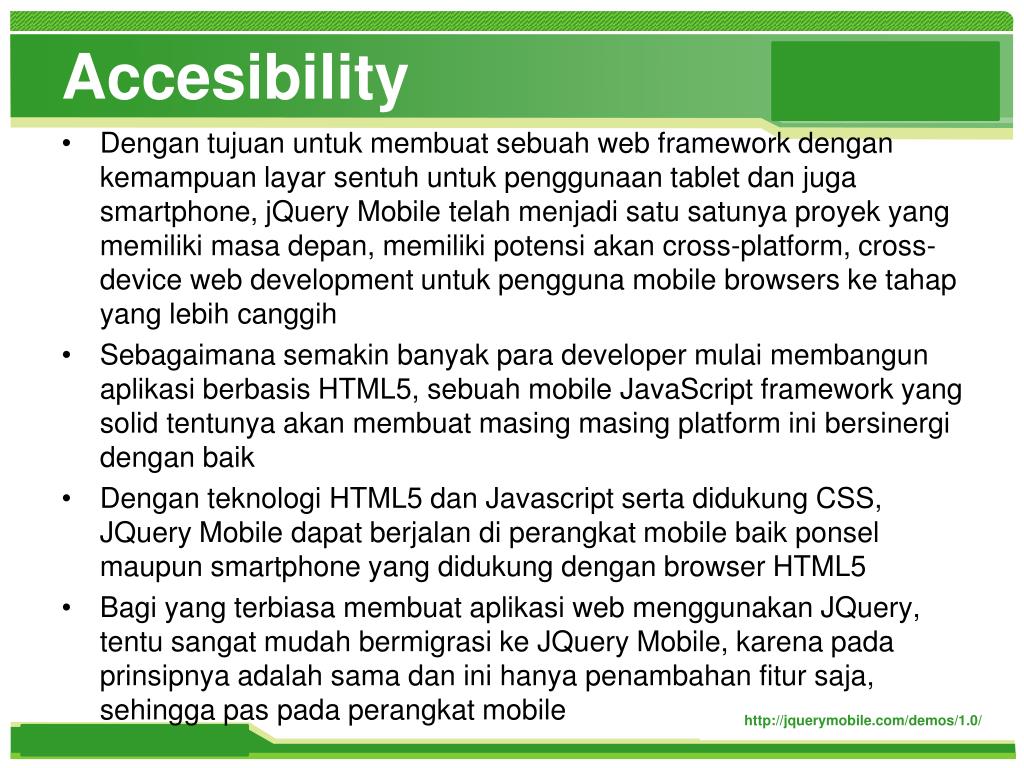 Accesibility

• Dengan tujuan untuk membuat sebuah web framework dengan kemampuan layar sentuh untuk penggunaan tablet dan juga smartphone, jQuery Mobile telah menjadi satu satunya proyek yang memiliki masa depan, memiliki potensi akan cross-platform, cross-device web development untuk pengguna mobile browsers ke tahap yang lebih canggih
• Sebagaimana semakin banyak para developer mulai membangun aplikasi berbasis HTML5, sebuah mobile JavaScript framework yang solid tentunya akan membuat masing masing platform ini bersinergi dengan baik
• Dengan teknologi HTML5 dan Javascript serta didukung CSS, JQuery Mobile dapat berjalan di perangkat mobile baik ponsel maupun smartphone yang didukung dengan browser HTML5
• Bagi yang terbiasa membuat aplikasi web menggunakan JQuery, tentu sangat mudah bermigrasi ke JQuery Mobile, karena pada prinsipnya adalah sama dan ini hanya penambahan fitur saja, sehingga pas pada perangkat mobile

http://jquerymobile.com/demos/1.0/